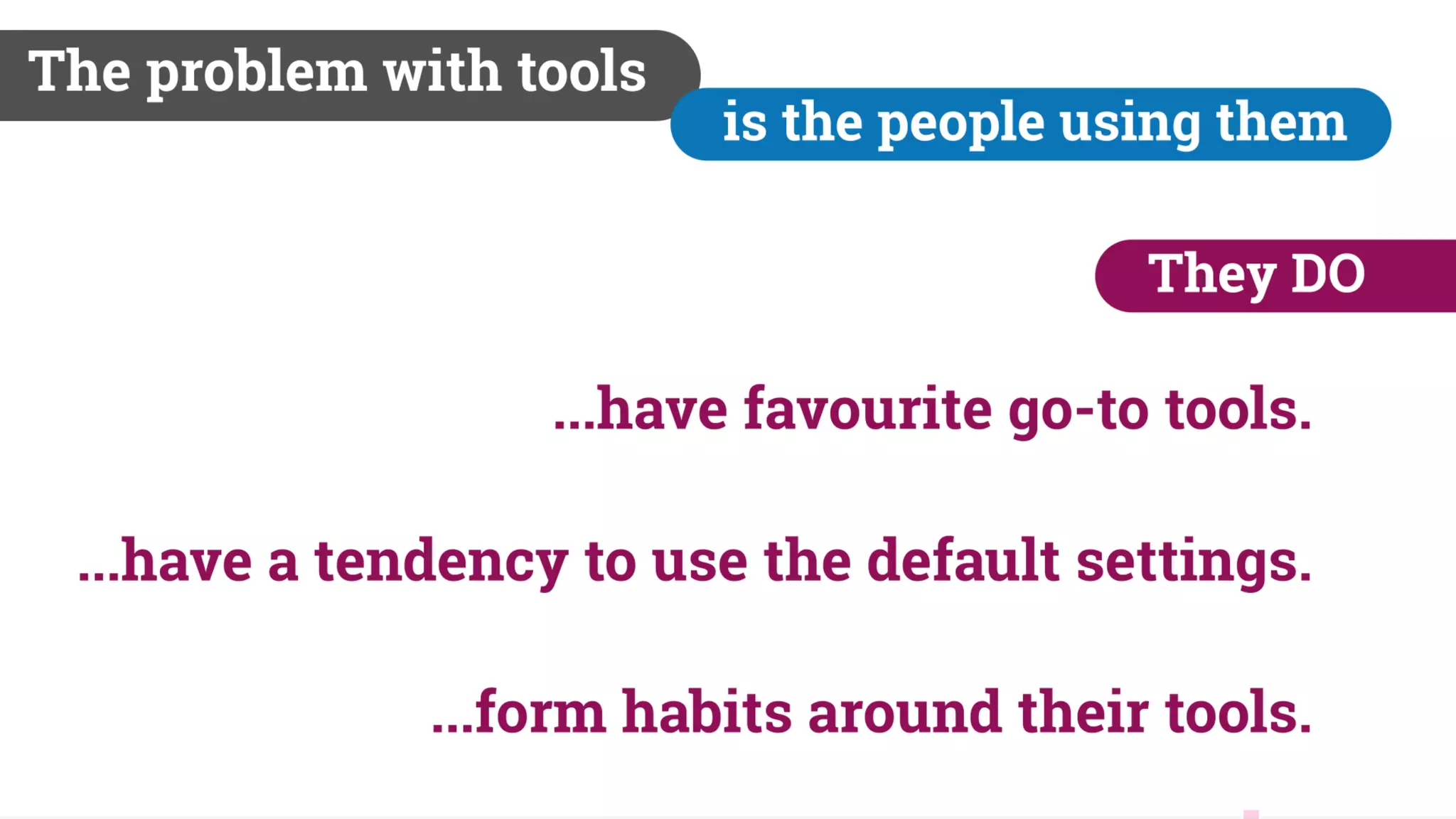 The problem with tools

is the people using them

They DO

...have favourite go-to tools.

...have a tendency to use the default settings.

...form habits around their tools.